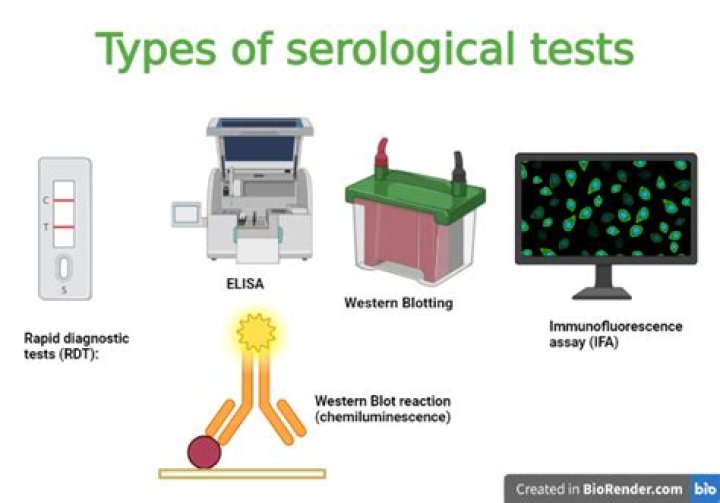 Types of serological tests

C

T

S

Rapid diagnostic tests (RDT):

ELISA

Western Blotting

Immunofluorescence assay (IFA)

Western Blot reaction (chemiluminescence)

Created in BioRender.com bio